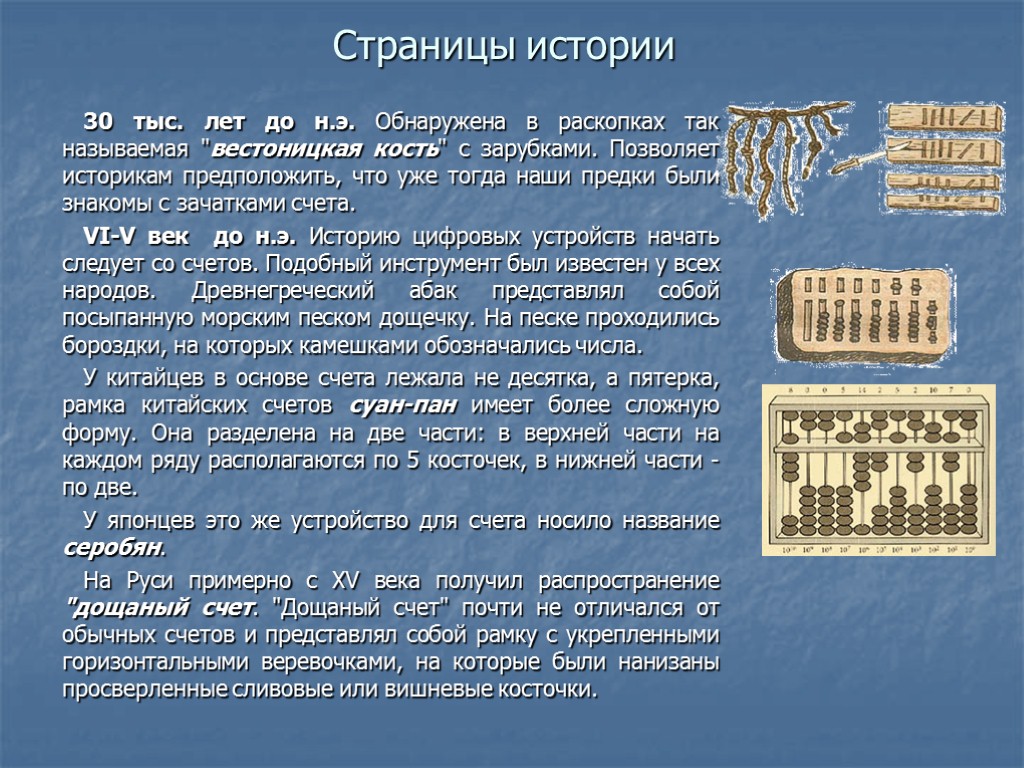 Страницы истории

30 тыс. лет до н.э. Обнаружена в раскопках так называемая "вестоницкая кость" с зарубками. Позволяет историкам предположить, что уже тогда наши предки были знакомы с зачатками счета.

VI-V век до н.э. Историю цифровых устройств начать следует со счетов. Подобный инструмент был известен у всех народов. Древнегреческий абак представлял собой посыпанную морским песком дощечку. На песке проходились бороздки, на которых камешками обозначались числа.

У китайцев в основе счета лежала не десятка, а пятерка, рамка китайских счетов суан-пан имеет более сложную форму. Она разделена на две части: в верхней части на каждом ряду располагаются по 5 косточек, в нижней части - по две.

У японцев это же устройство для счета носило название серобян.

На Руси примерно с XV века получил распространение "дощаный счет. "Дощаный счет" почти не отличался от обычных счетов и представлял собой рамку с укрепленными горизонтальными веревочками, на которые были нанизаны просверленные сливовые или вишневые косточки.